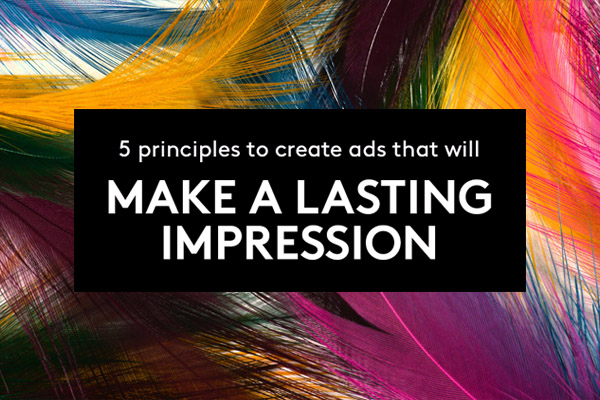 5 principles to create ads that will

MAKE A LASTING IMPRESSION